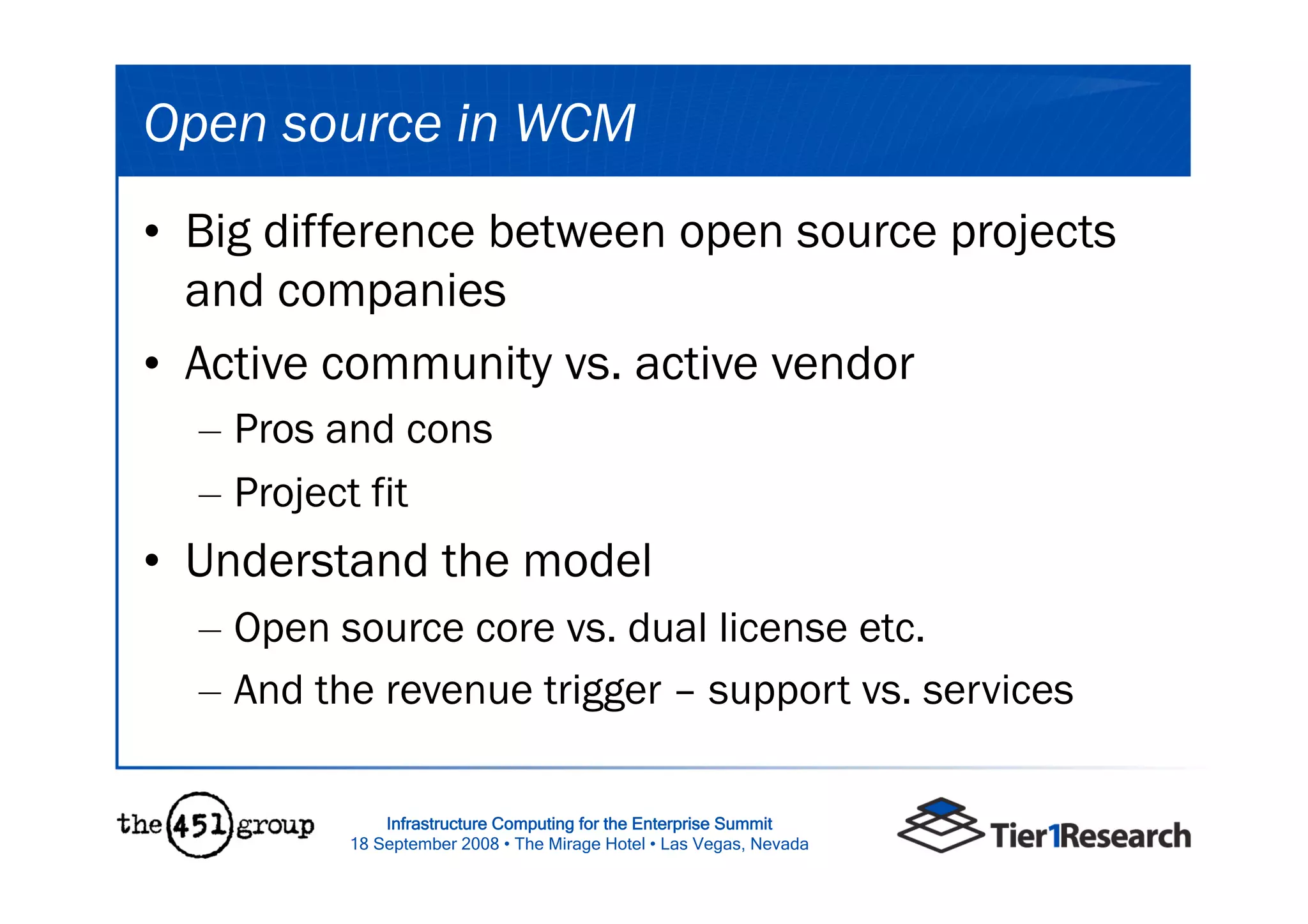 Open source in WCM

• Big difference between open source projects and companies
• Active community vs. active vendor
– Pros and cons
– Project fit
• Understand the model
– Open source core vs. dual license etc.
– And the revenue trigger – support vs. services

the 451 group

Infrastructure Computing for the Enterprise Summit
18 September 2008 • The Mirage Hotel • Las Vegas, Nevada

Tier1Research